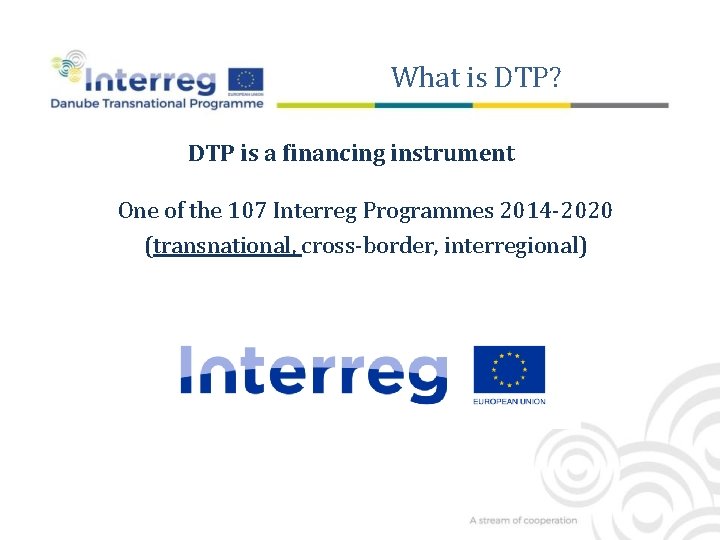 Interreg
EUROPEAN UNION
Danube Transnational Programme

What is DTP?

DTP is a financing instrument

One of the 107 Interreg Programmes 2014-2020
(transnational, cross-border, interregional)

Interreg
EUROPEAN UNION

A stream of cooperation